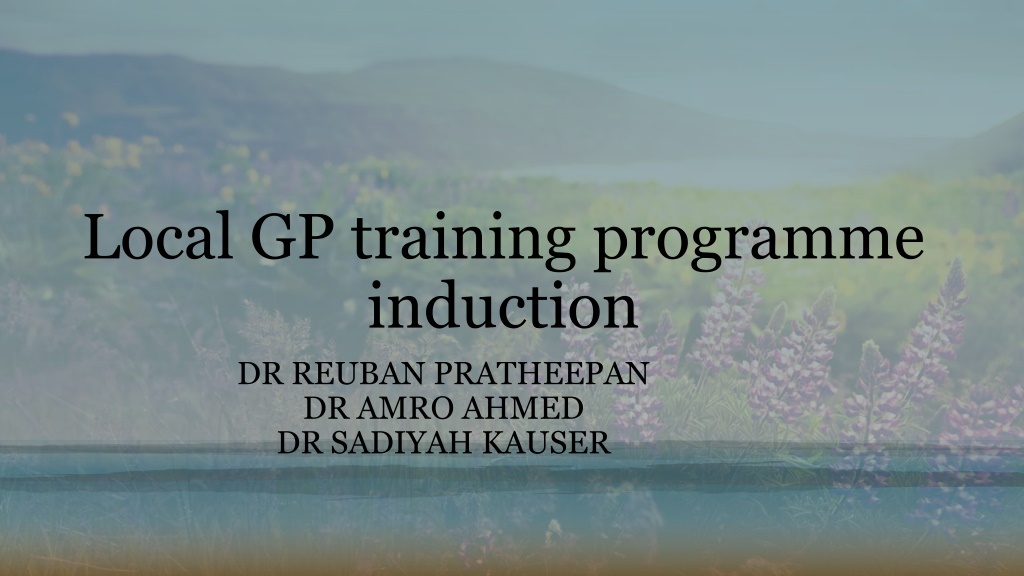 Local GP training programme induction

DR REUBAN PRATHEEPAN
DR AMRO AHMED
DR SADIYAH KAUSER